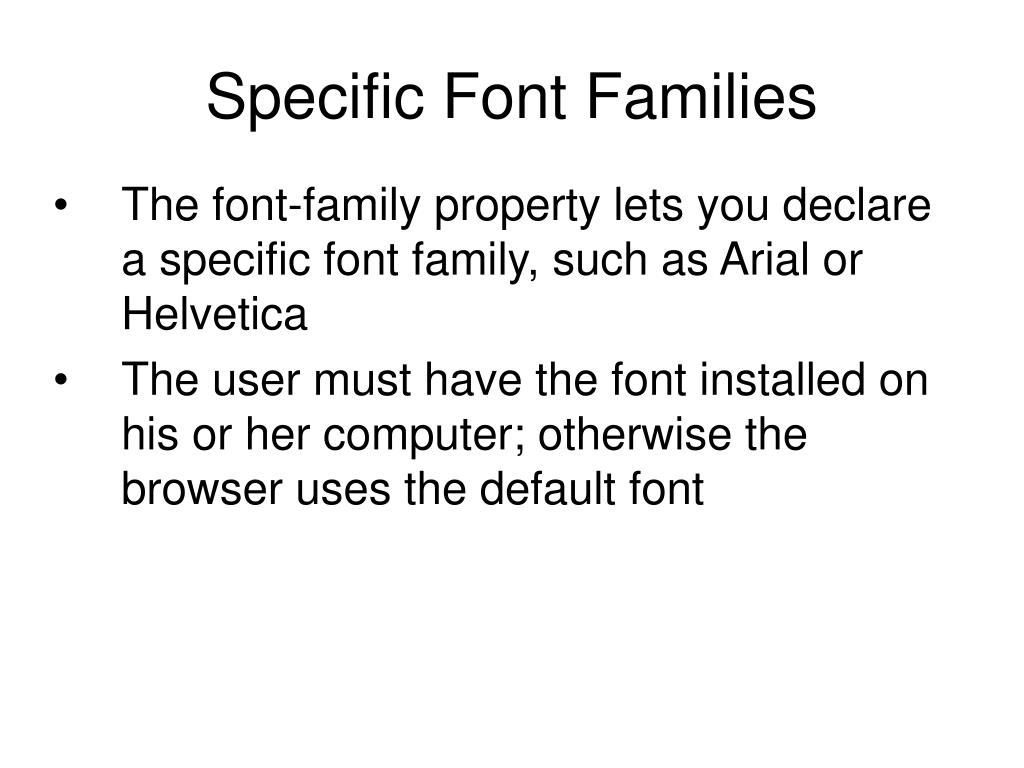 Specific Font Families

• The font-family property lets you declare a specific font family, such as Arial or Helvetica

• The user must have the font installed on his or her computer; otherwise the browser uses the default font